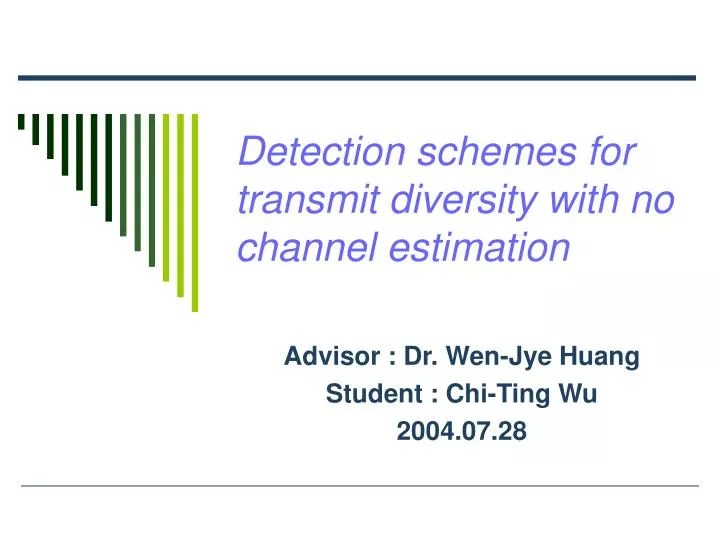 Detection schemes for transmit diversity with no channel estimation

Advisor : Dr. Wen-Jye Huang
Student : Chi-Ting Wu
2004.07.28